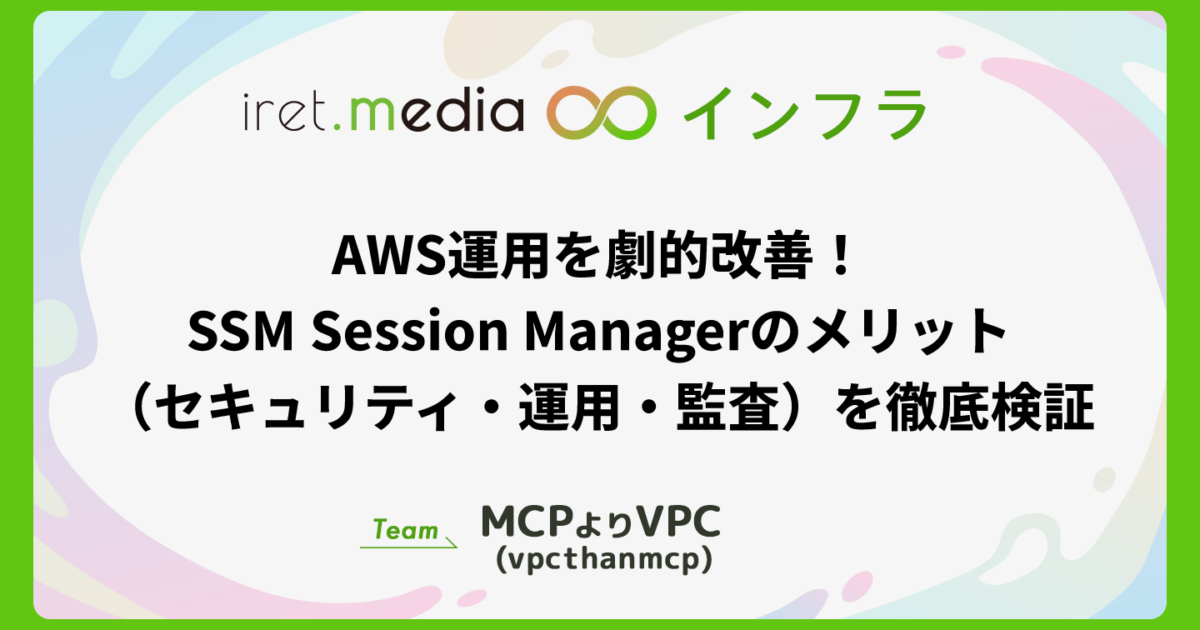 iret.media インフラ

AWS運用を劇的改善！
SSM Session Managerのメリット
（セキュリティ・運用・監査）を徹底検証

Team
MCPよりVPC
(vpcthanmcp)